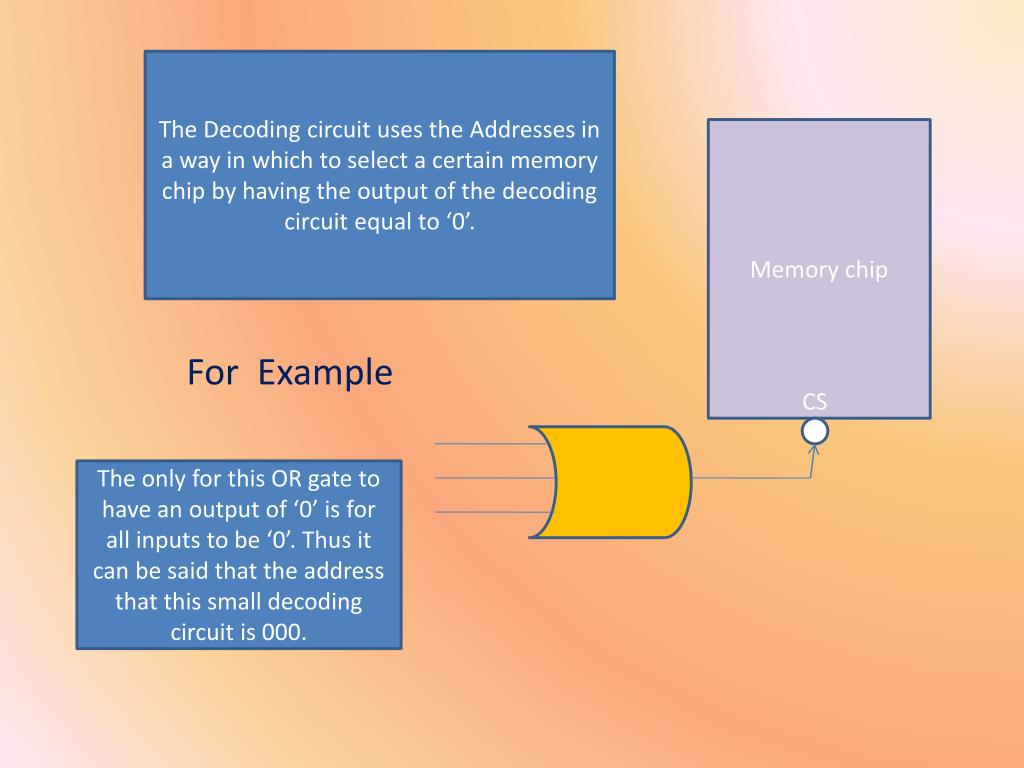 The Decoding circuit uses the Addresses in a way in which to select a certain memory chip by having the output of the decoding circuit equal to ‘0’.

Memory chip

CS

For Example

The only for this OR gate to have an output of ‘0’ is for all inputs to be ‘0’. Thus it can be said that the address that this small decoding circuit is 000.